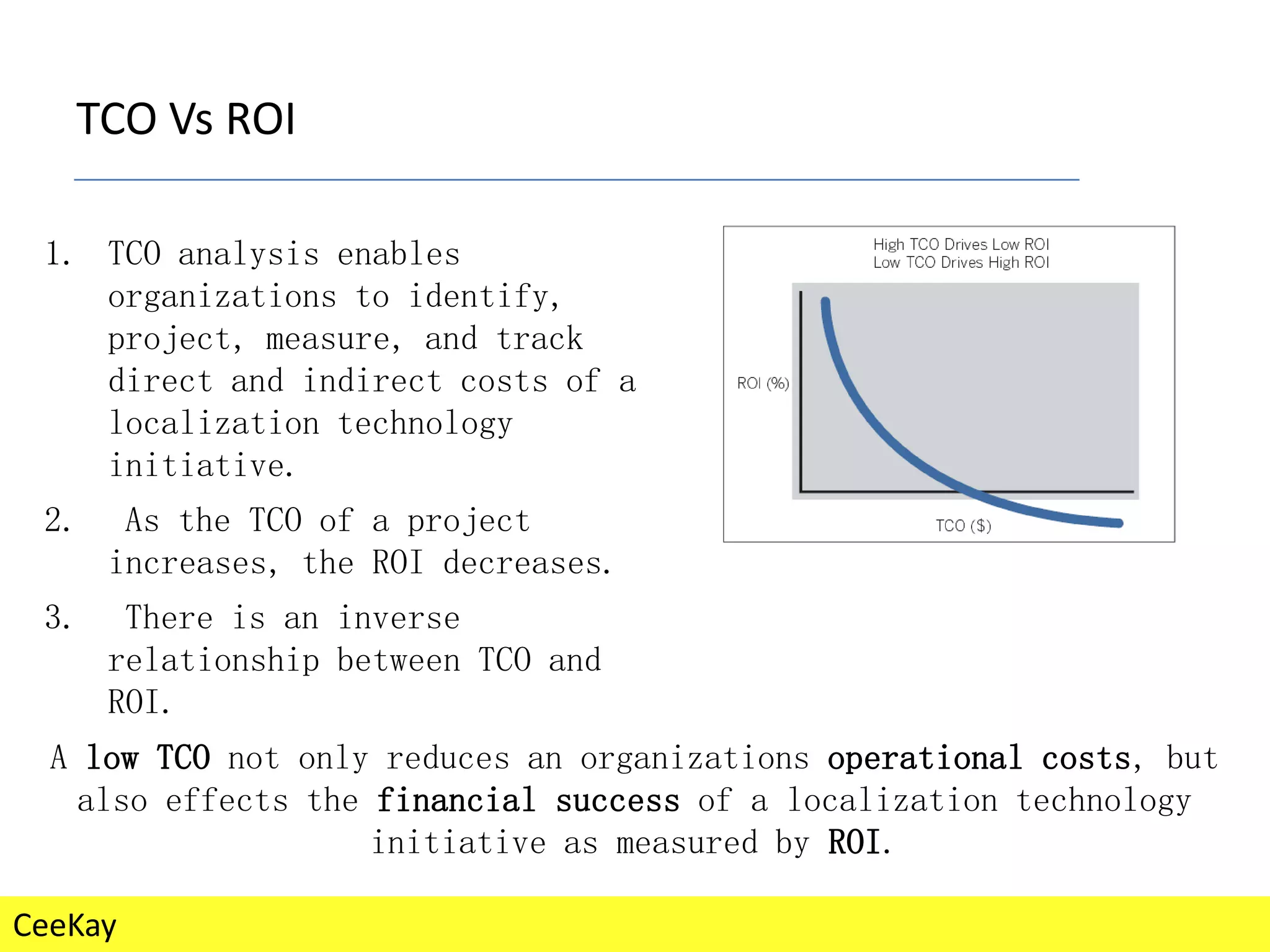 TCO Vs ROI

1. TCO analysis enables organizations to identify, project, measure, and track direct and indirect costs of a localization technology initiative.
2. As the TCO of a project increases, the ROI decreases.
3. There is an inverse relationship between TCO and ROI.

High TCO Drives Low ROI
Low TCO Drives High ROI

ROI (%)

TCO ($)

A low TCO not only reduces an organizations operational costs, but also effects the financial success of a localization technology initiative as measured by ROI.

CeeKay